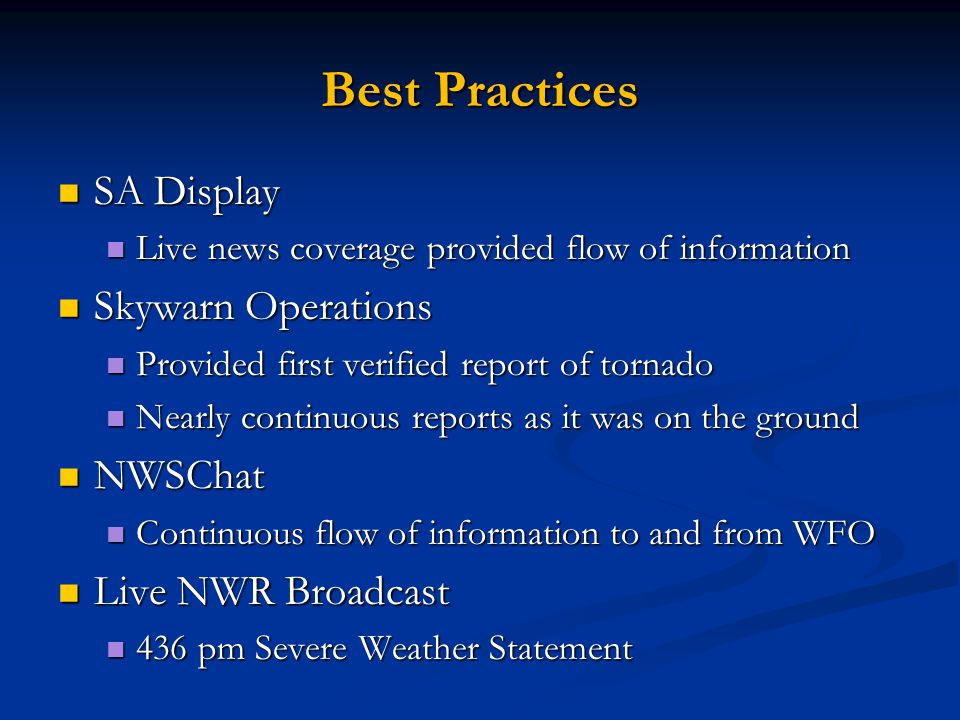 Best Practices

- SA Display
  - Live news coverage provided flow of information
- Skywarn Operations
  - Provided first verified report of tornado
  - Nearly continuous reports as it was on the ground
- NWSChat
  - Continuous flow of information to and from WFO
- Live NWR Broadcast
  - 436 pm Severe Weather Statement